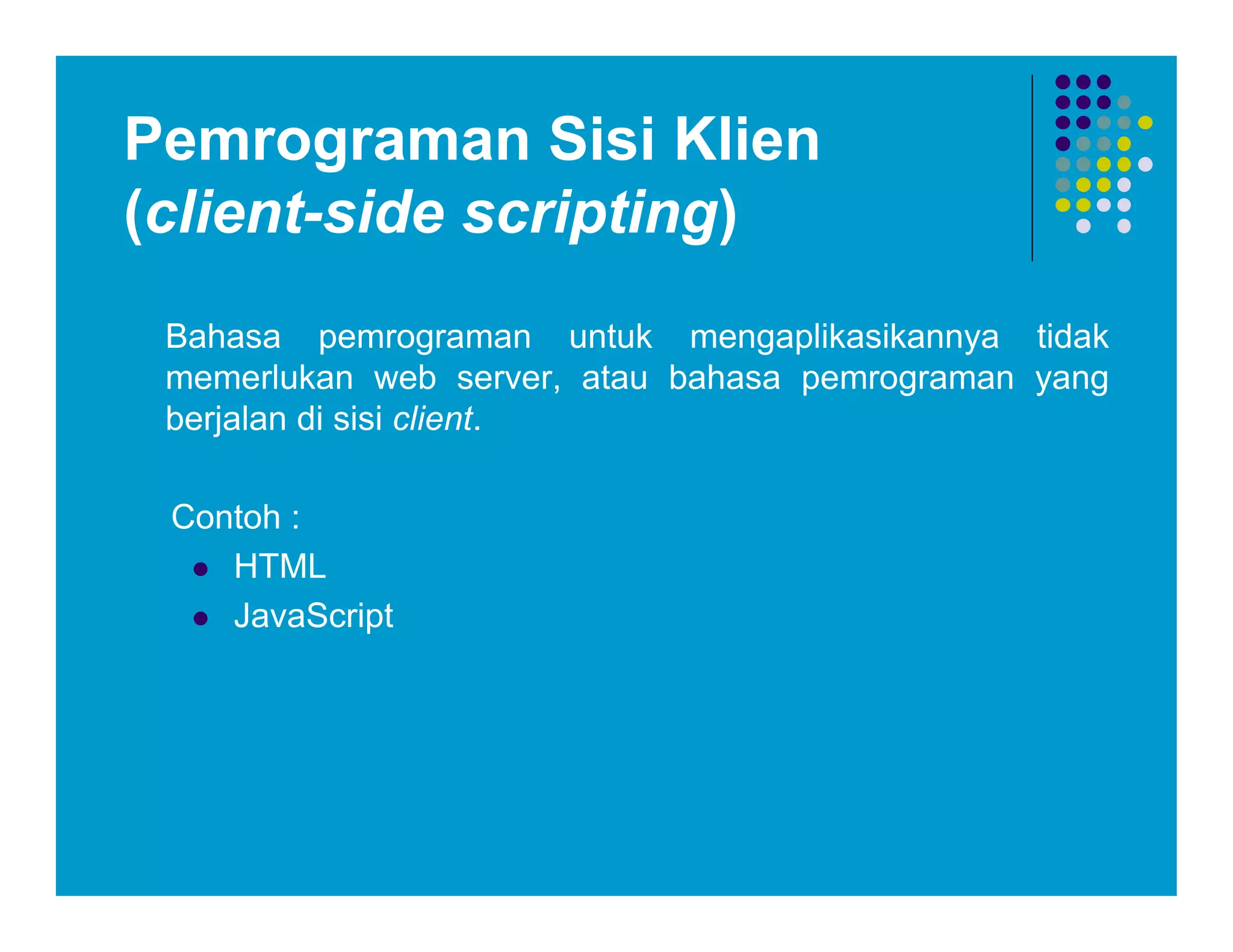 Pemrograman Sisi Klien (client-side scripting)

Bahasa pemrograman untuk mengaplikasikannya tidak memerlukan web server, atau bahasa pemrograman yang berjalan di sisi client.

Contoh :

- HTML
- JavaScript